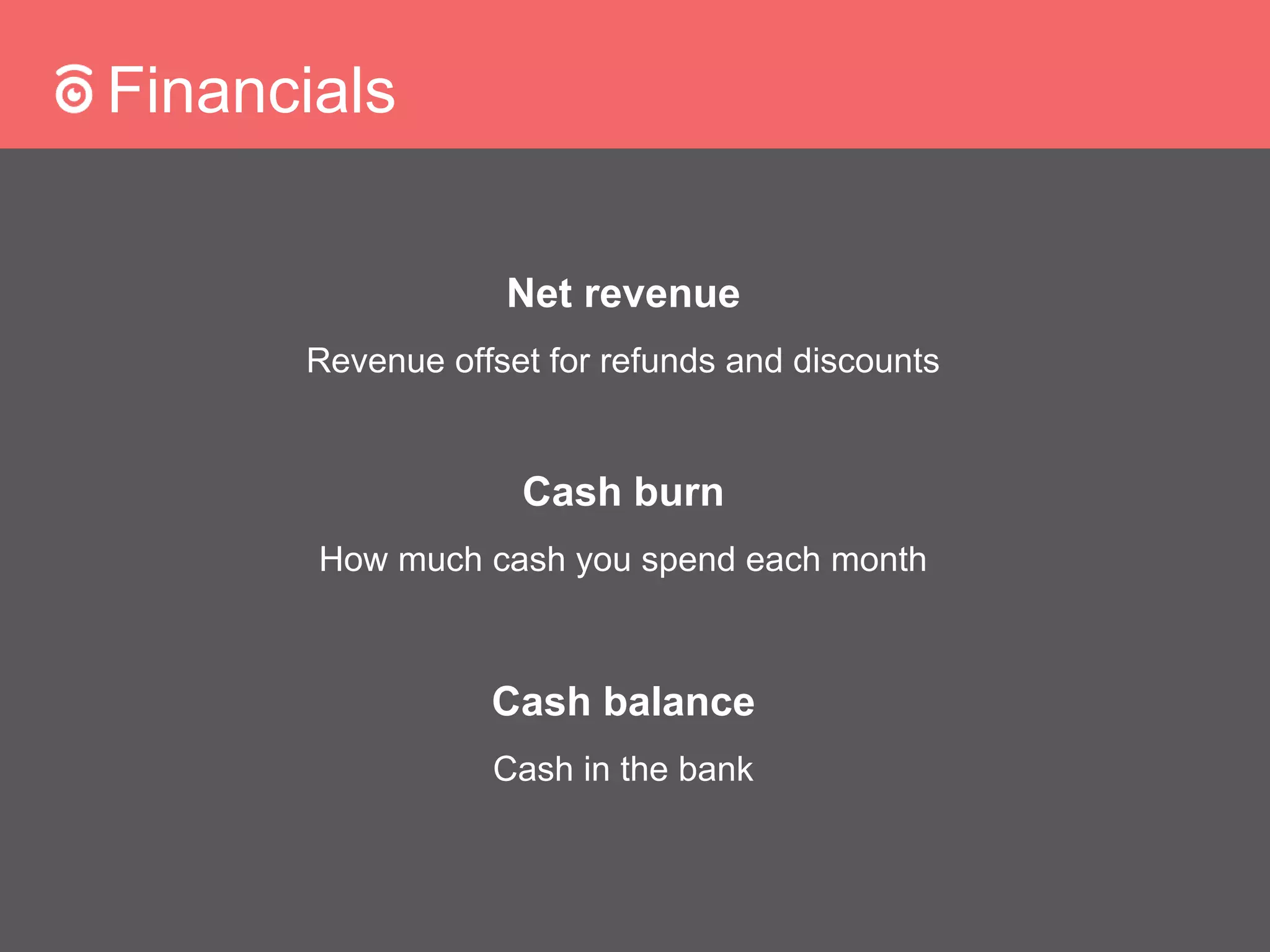 Financials

Net revenue

Revenue offset for refunds and discounts

Cash burn

How much cash you spend each month

Cash balance

Cash in the bank